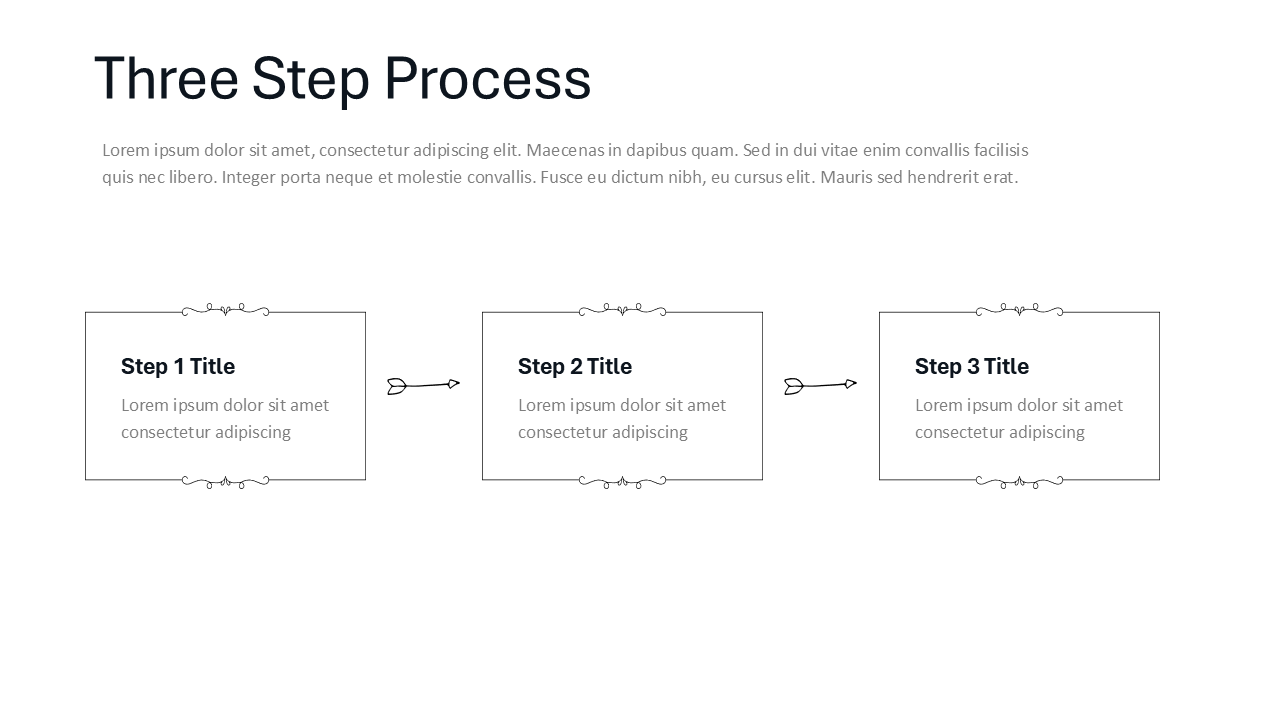 Three Step Process

Lorem ipsum dolor sit amet, consectetur adipiscing elit. Maecenas in dapibus quam. Sed in dui vitae enim convallis facilisis quis nec libero. Integer porta neque et molestie convallis. Fusce eu dictum nibh, eu cursus elit. Mauris sed hendrerit erat.

Step 1 Title

Lorem ipsum dolor sit amet consectetur adipiscing

Step 2 Title

Lorem ipsum dolor sit amet consectetur adipiscing

Step 3 Title

Lorem ipsum dolor sit amet consectetur adipiscing